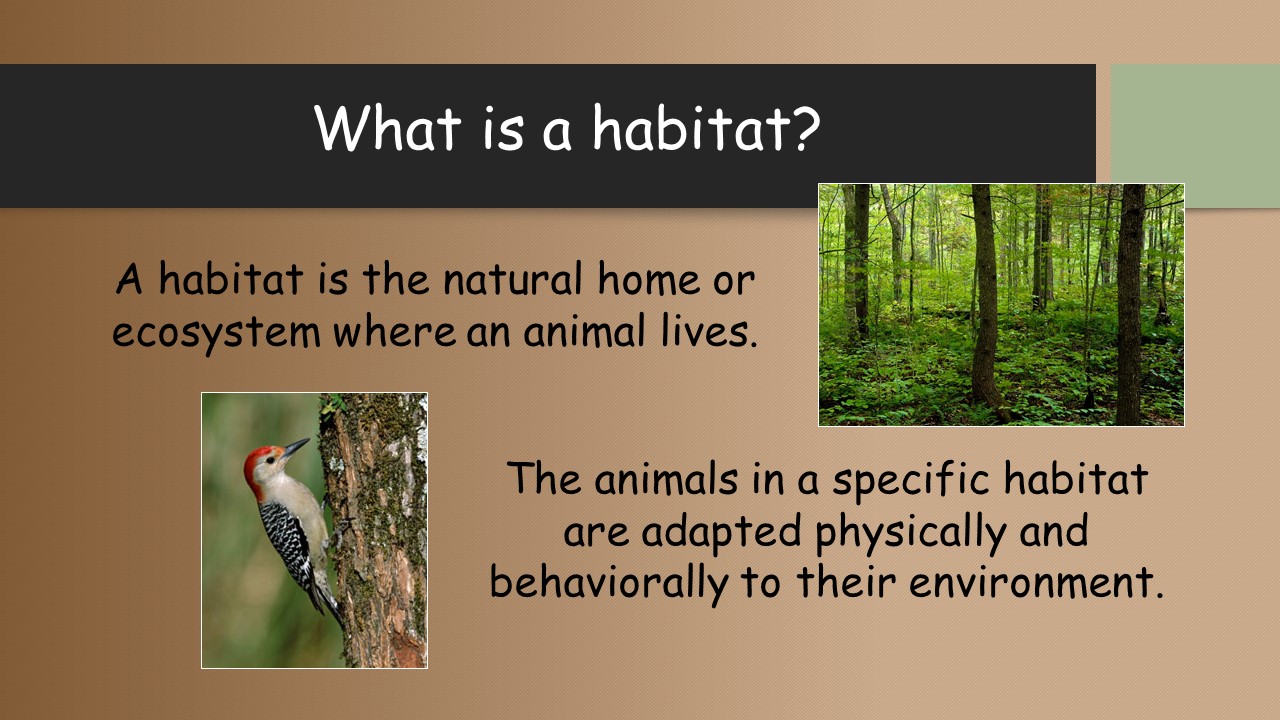 What is a habitat?

A habitat is the natural home or ecosystem where an animal lives.

The animals in a specific habitat are adapted physically and behaviorally to their environment.